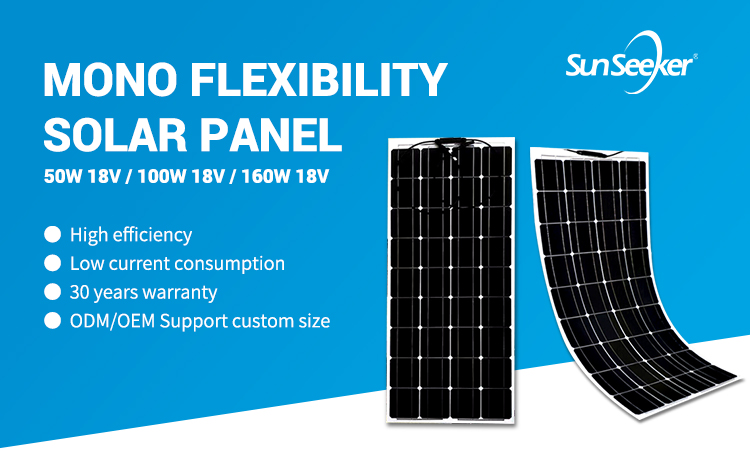 SunSeeker®

MONO FLEXIBILITY SOLAR PANEL

50W 18V / 100W 18V / 160W 18V

High efficiency
Low current consumption
30 years warranty
ODM/OEM Support custom size